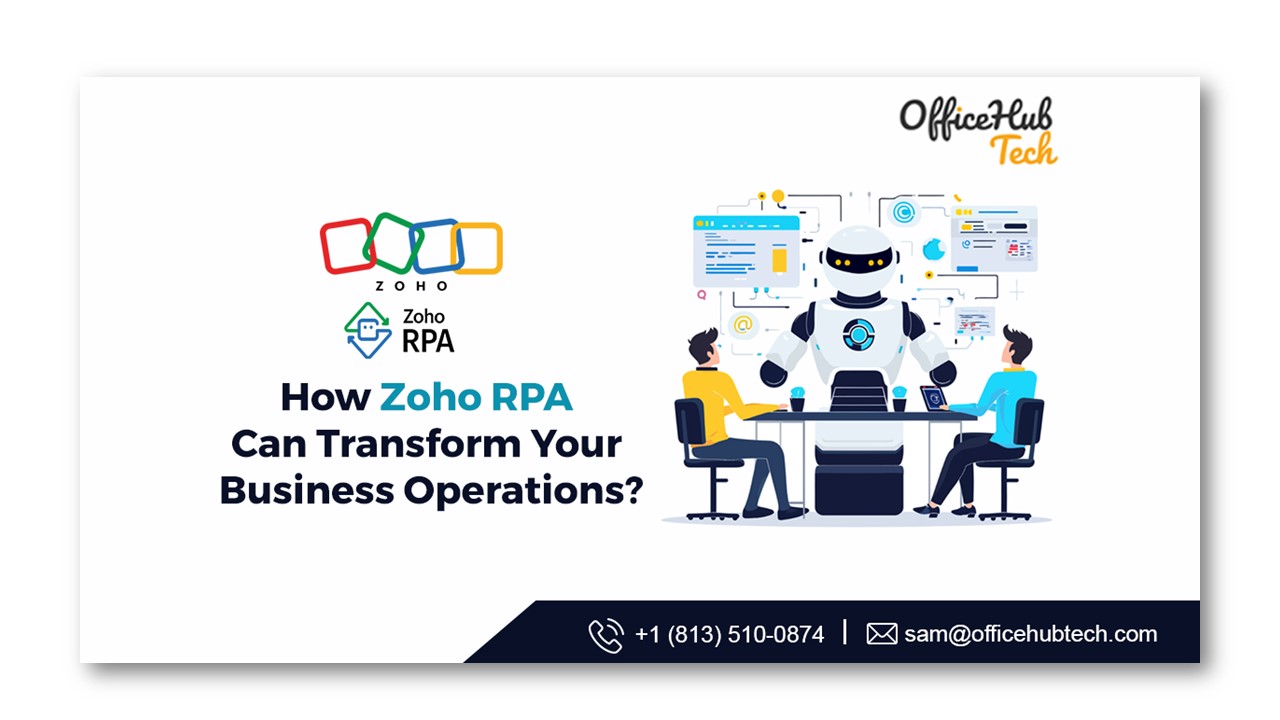 OfficeHub Tech

ZOHO

Zoho RPA

How Zoho RPA Can Transform Your Business Operations?

+1 (813) 510-0874 | sam@officehubtech.com